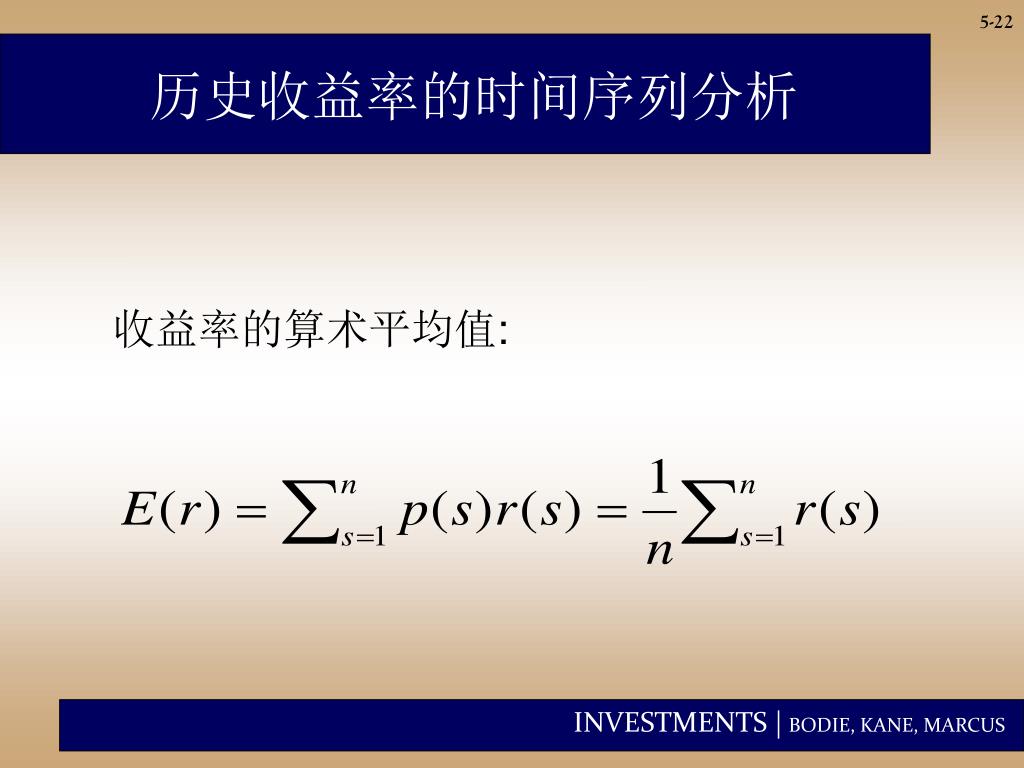 5-22

历史收益率的时间序列分析

收益率的算术平均值:

$E(r) = \sum_{s=1}^{n} p(s)r(s) = \frac{1}{n}\sum_{s=1}^{n} r(s)$

INVESTMENTS | BODIE, KANE, MARCUS